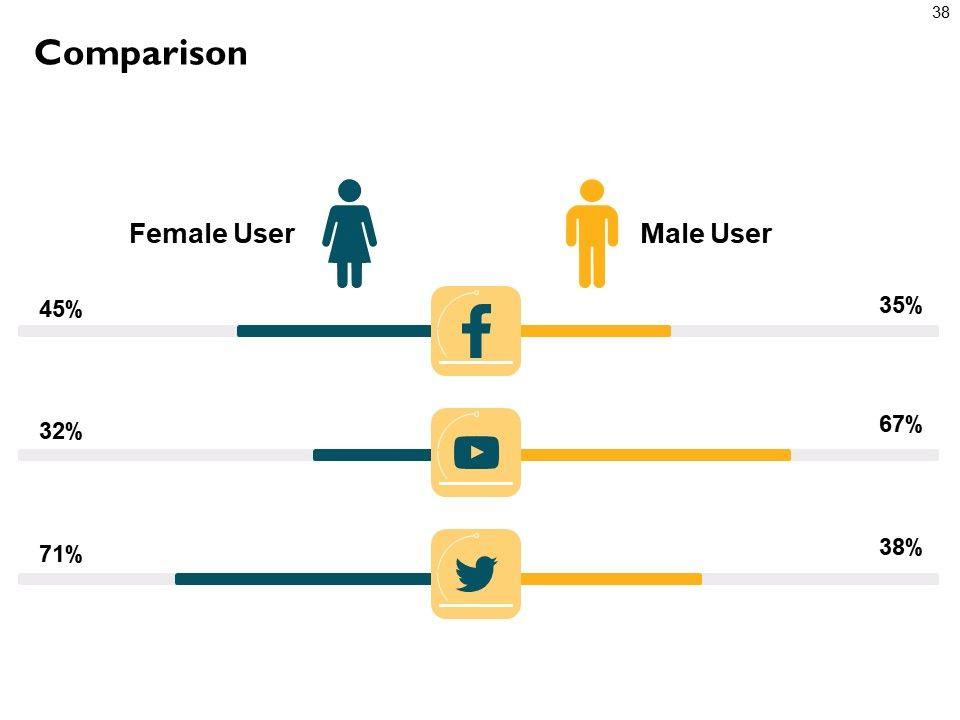 38

Comparison

Female User

Male User

45%

35%

32%

67%

71%

38%